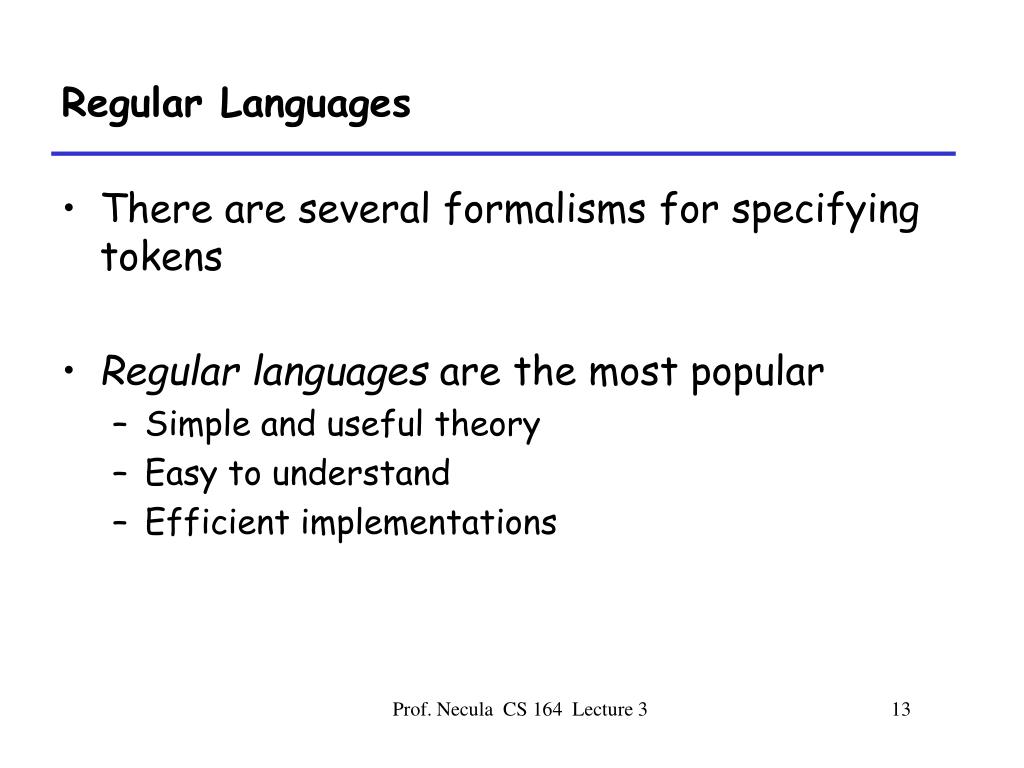 Regular Languages

• There are several formalisms for specifying tokens

• Regular languages are the most popular
– Simple and useful theory
– Easy to understand
– Efficient implementations

Prof. Necula CS 164 Lecture 3

13